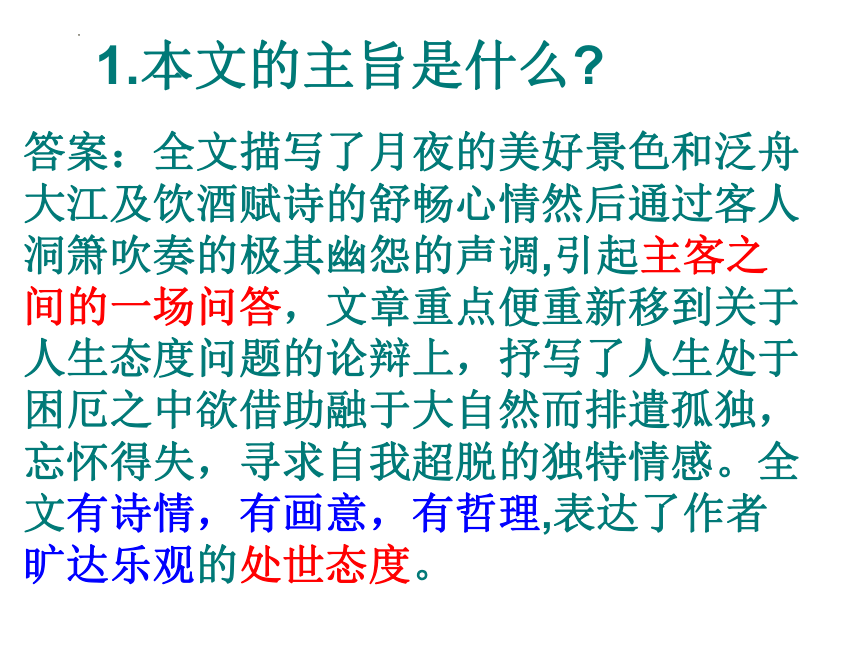 1.本文的主旨是什么？

答案：全文描写了月夜的美好景色和泛舟大江及饮酒赋诗的舒畅心情然后通过客人洞箫吹奏的极其幽怨的声调,引起主客之间的一场问答，文章重点便重新移到关于人生态度问题的论辩上，抒写了人生处于困厄之中欲借助融于大自然而排遣孤独，忘怀得失，寻求自我超脱的独特情感。全文有诗情，有画意，有哲理,表达了作者旷达乐观的处世态度。